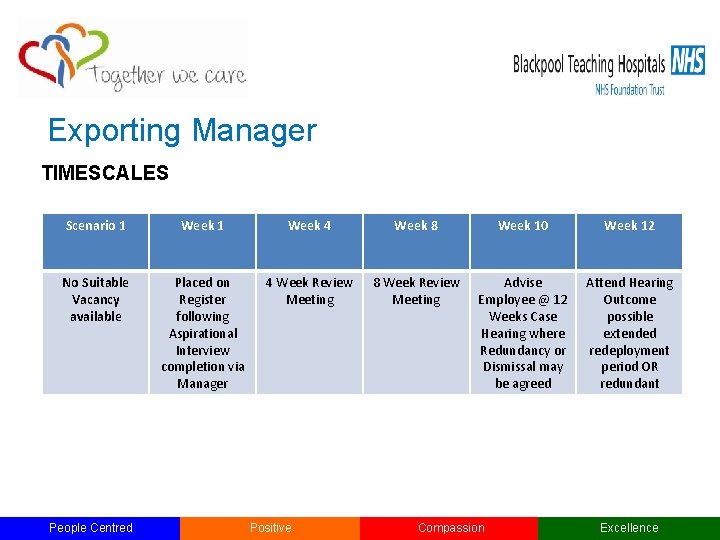 Together we care

Blackpool Teaching Hospitals NHS
NHS Foundation Trust

Exporting Manager

TIMESCALES

| Scenario 1 | Week 1 | Week 4 | Week 8 | Week 10 | Week 12 |
|---|---|---|---|---|---|
| No Suitable Vacancy available | Placed on Register following Aspirational Interview completion via Manager | 4 Week Review Meeting | 8 Week Review Meeting | Advise Employee @ 12 Weeks Case Hearing where Redundancy or Dismissal may be agreed | Attend Hearing Outcome possible extended redeployment period OR redundant |

People Centred
Positive
Compassion
Excellence